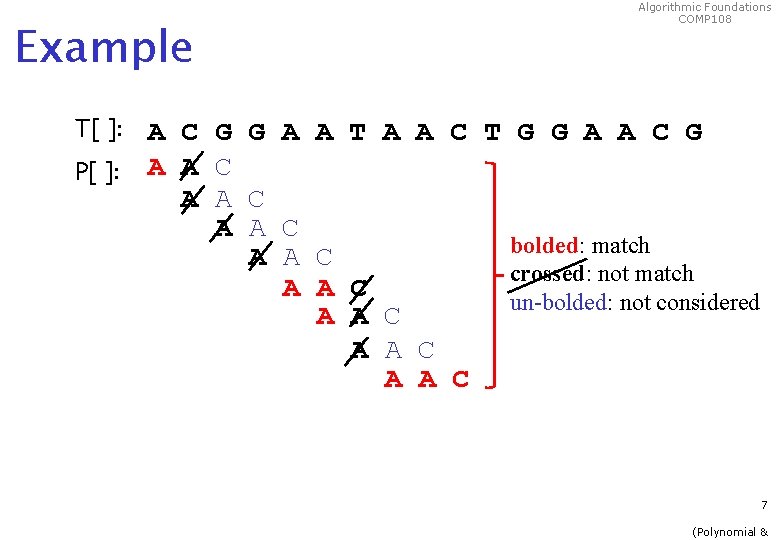 Algorithmic Foundations
COMP108

Example

T[ ]: A C G G A A T A A C T G G A A C G

P[ ]: A A C
A A C
A A C
A A C
A A C
A A C
A A C
A A C

bolded: match
crossed: not match
un-bolded: not considered

7

(Polynomial &